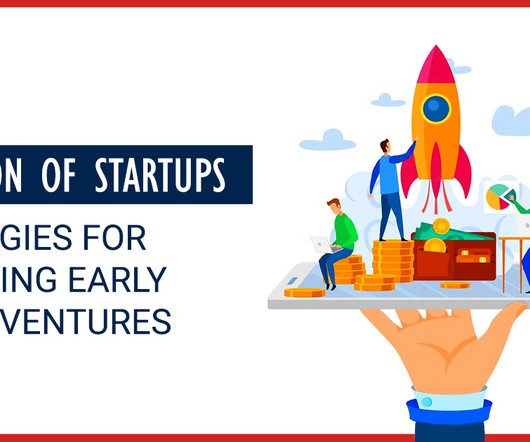 ON OF STARTUPS

GIES FOR

ING EARLY

VENTURES